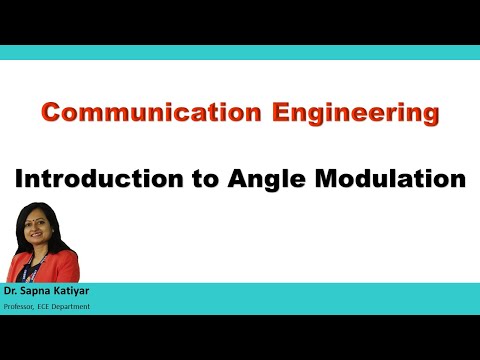 Communication Engineering

Introduction to Angle Modulation

Dr. Sapna Katiyar

Professor, ECE Department